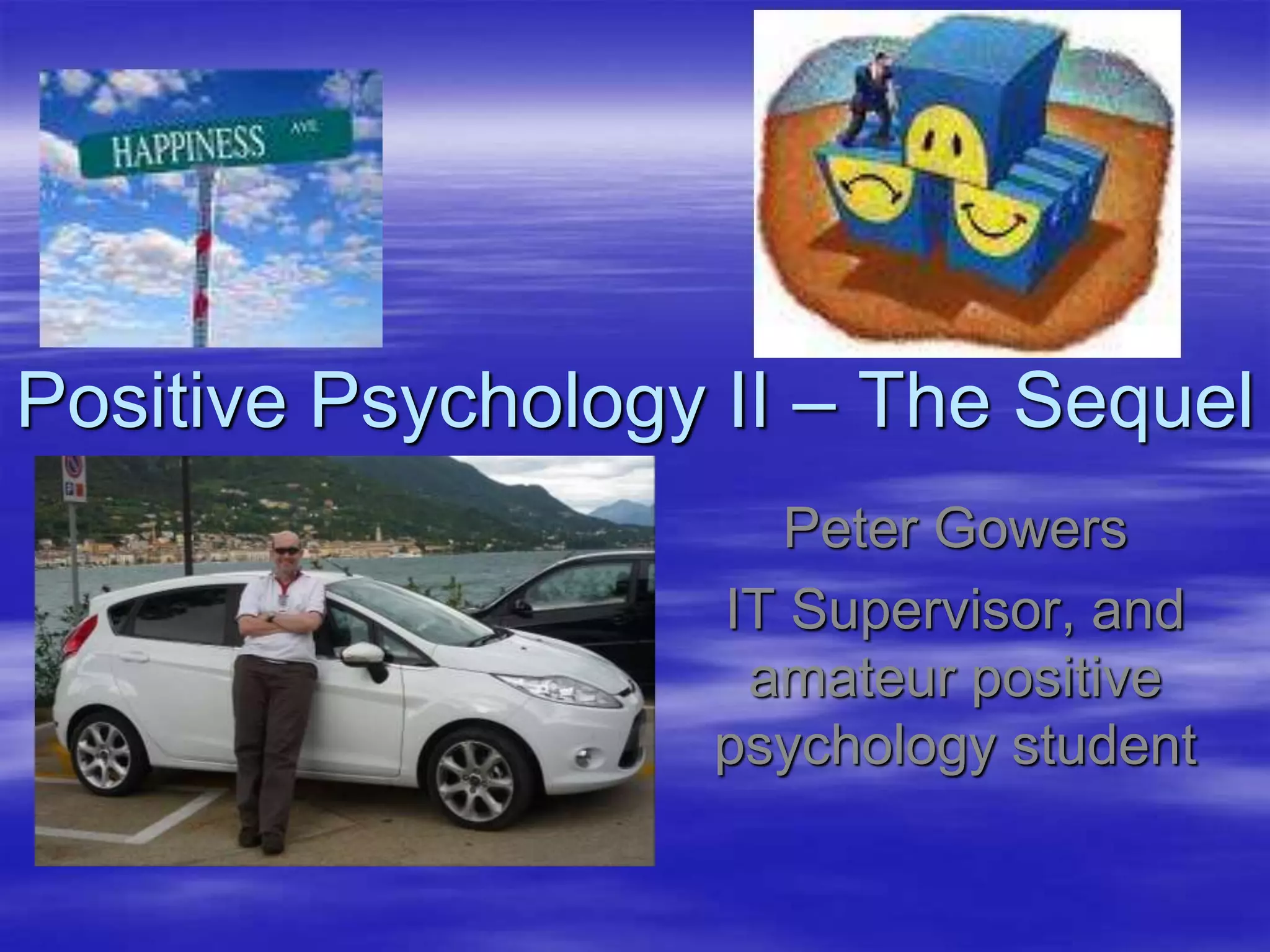 HAPPINESS AVE

Positive Psychology II – The Sequel

Peter Gowers

IT Supervisor, and amateur positive psychology student